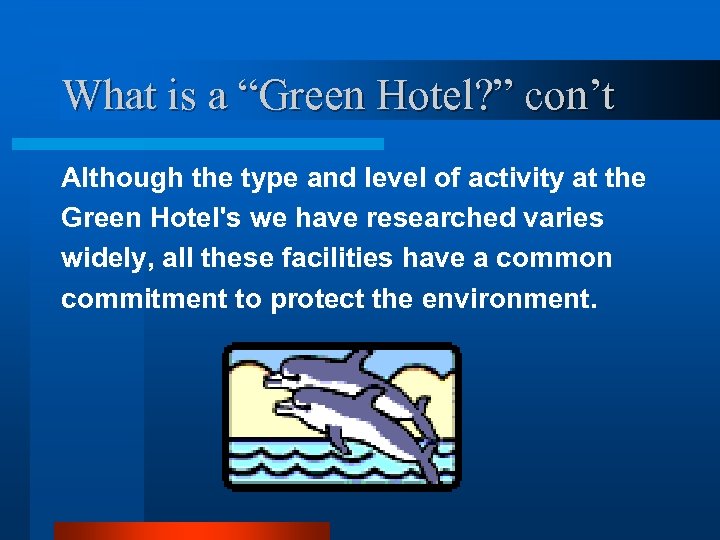 What is a “Green Hotel?” con’t

Although the type and level of activity at the Green Hotel's we have researched varies widely, all these facilities have a common commitment to protect the environment.